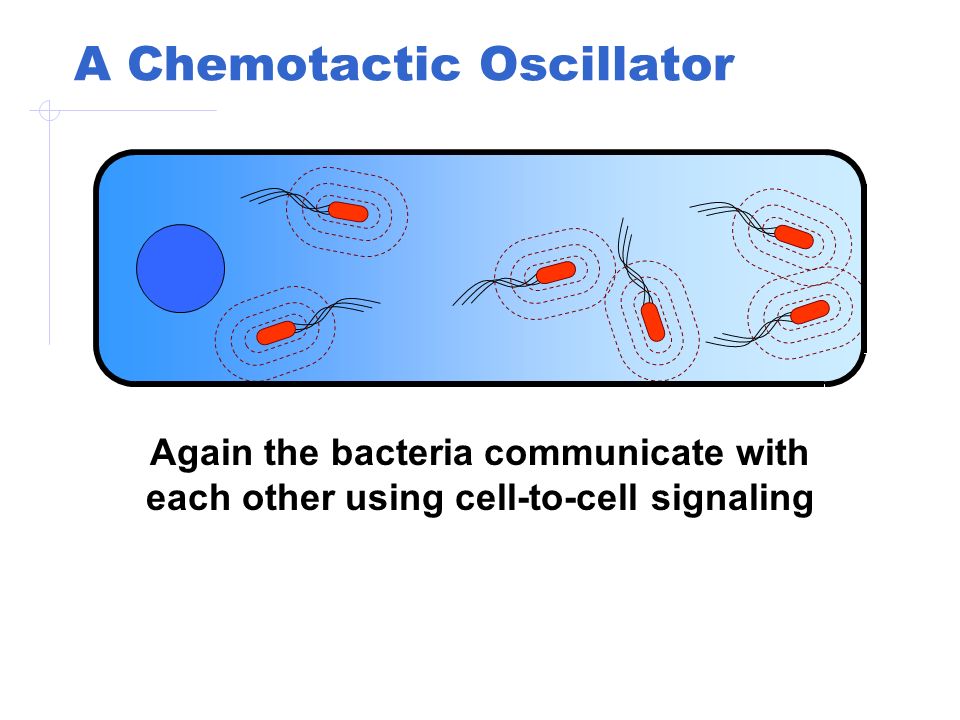 A Chemotactic Oscillator

Again the bacteria communicate with each other using cell-to-cell signaling